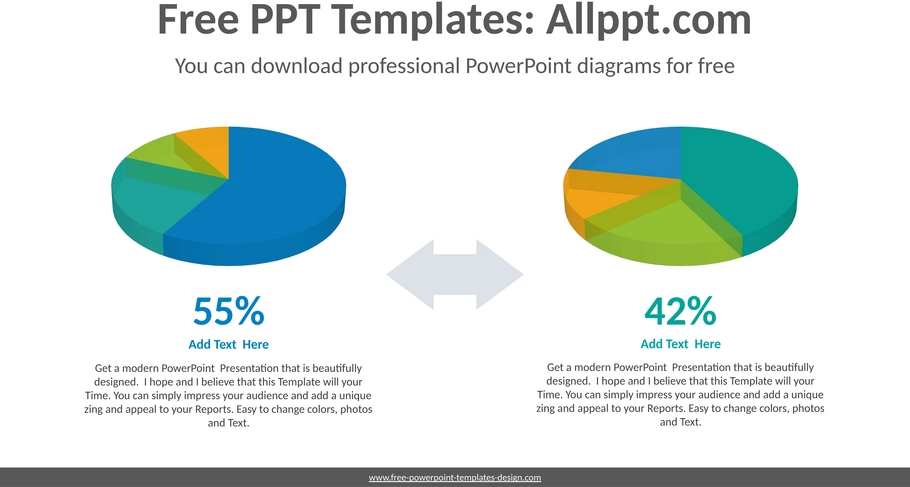 Free PPT Templates: Allppt.com

You can download professional PowerPoint diagrams for free

55%

Add Text Here

Get a modern PowerPoint Presentation that is beautifully designed. I hope and I believe that this Template will your Time. You can simply impress your audience and add a unique zing and appeal to your Reports. Easy to change colors, photos and Text.

42%

Add Text Here

Get a modern PowerPoint Presentation that is beautifully designed. I hope and I believe that this Template will your Time. You can simply impress your audience and add a unique zing and appeal to your Reports. Easy to change colors, photos and Text.

www.free-powerpoint-templates-design.com